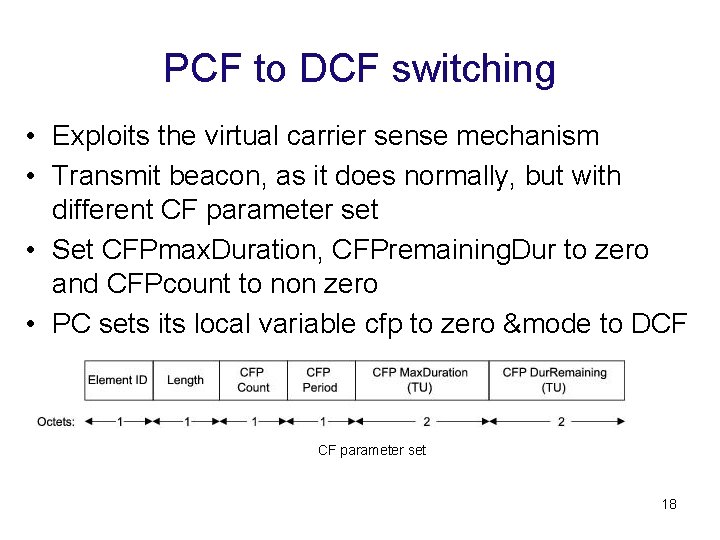 PCF to DCF switching

• Exploits the virtual carrier sense mechanism
• Transmit beacon, as it does normally, but with different CF parameter set
• Set CFPmaxDuration, CFPremainingDur to zero and CFPcount to non zero
• PC sets its local variable cfp to zero &mode to DCF

| Element ID | Length | CFP Count | CFP Period | CFP MaxDuration (TU) | CFP DurRemaining (TU) |
|---|---|---|---|---|---|

Octets: 1 1 1 1 2 2

CF parameter set

18